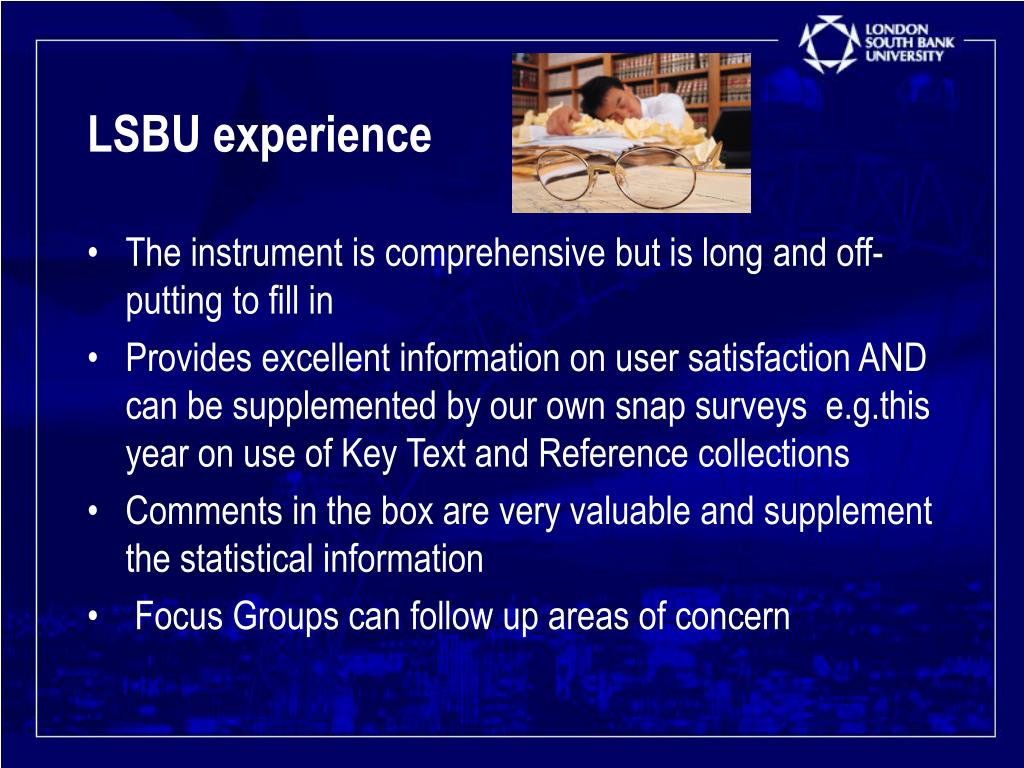 LONDON SOUTH BANK UNIVERSITY

LSBU experience

• The instrument is comprehensive but is long and off-putting to fill in
• Provides excellent information on user satisfaction AND can be supplemented by our own snap surveys e.g.this year on use of Key Text and Reference collections
• Comments in the box are very valuable and supplement the statistical information
• Focus Groups can follow up areas of concern